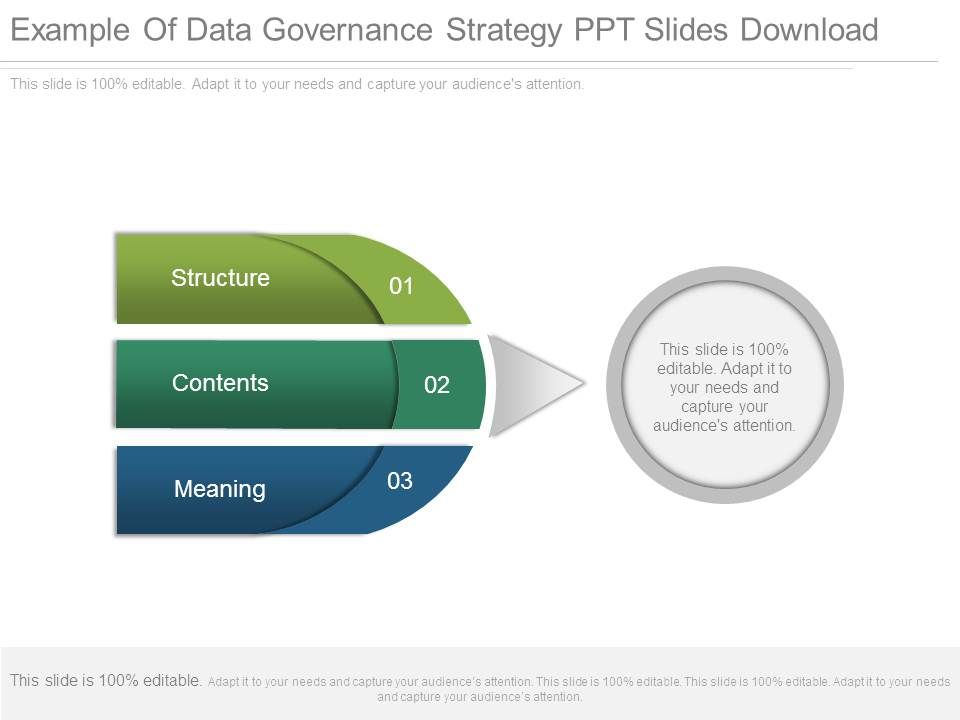 Example Of Data Governance Strategy PPT Slides Download

This slide is 100% editable. Adapt it to your needs and capture your audience's attention.

Structure
01

Contents
02

Meaning
03

This slide is 100% editable. Adapt it to your needs and capture your audience's attention.

This slide is 100% editable. Adapt it to your needs and capture your audience's attention. This slide is 100% editable. This slide is 100% editable. Adapt it to your needs and capture your audience's attention.